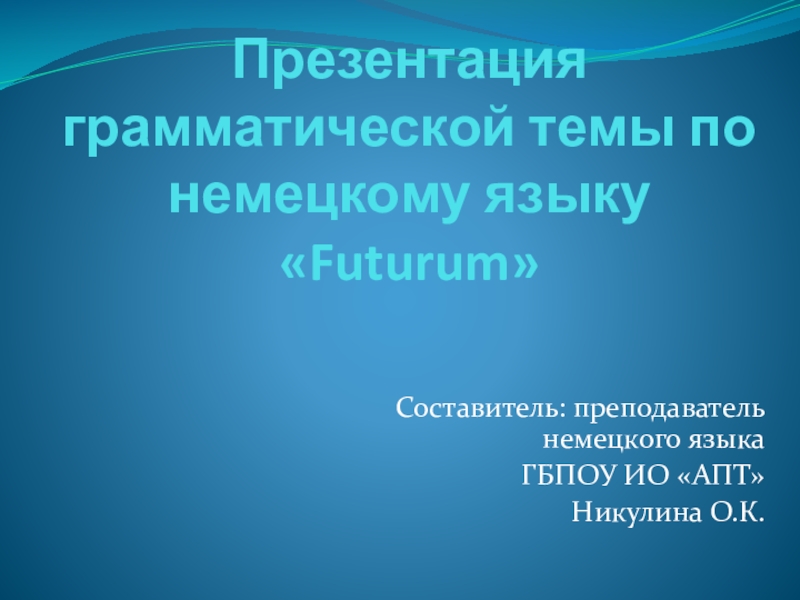 Презентация грамматической темы по немецкому языку «Futurum»

Составитель: преподаватель немецкого языка
ГБПОУ ИО «АПТ»
Никулина О.К.